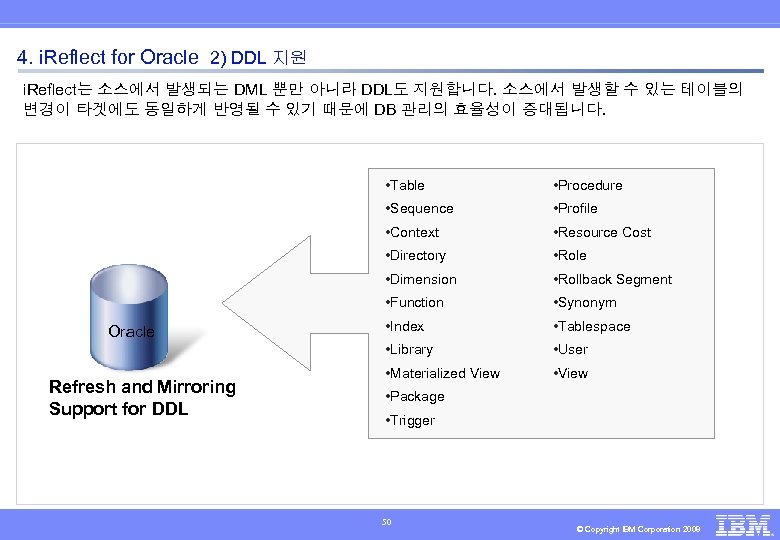 4. iReflect for Oracle 2) DDL 지원

iReflect는 소스에서 발생되는 DML 뿐만 아니라 DDL도 지원합니다. 소스에서 발생할 수 있는 테이블의 변경이 타겟에도 동일하게 반영될 수 있기 때문에 DB 관리의 효율성이 증대됩니다.

Oracle

Refresh and Mirroring Support for DDL

•Table
•Sequence
•Context
•Directory
•Dimension
•Function
•Index
•Library
•Materialized View
•Package
•Trigger

•Procedure
•Profile
•Resource Cost
•Role
•Rollback Segment
•Synonym
•Tablespace
•User
•View

50

© Copyright IBM Corporation 2009

IBM